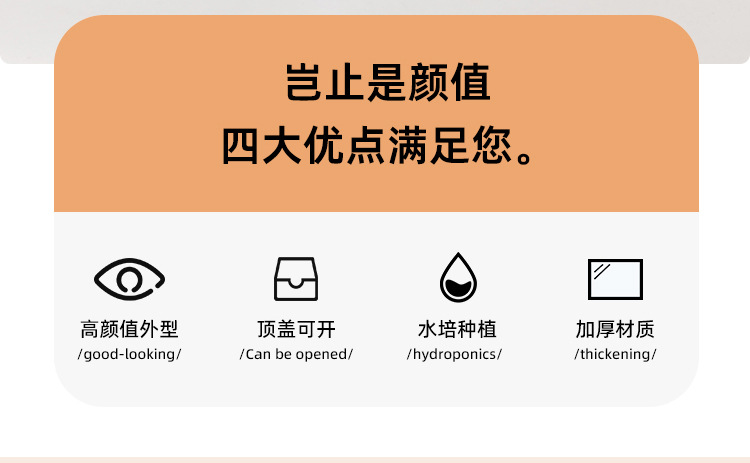 岂止是颜值
四大优点满足您。

高颜值外型
/good-looking/

顶盖可开
/Can be opened/

水培种植
/hydroponics/

加厚材质
/thickening/